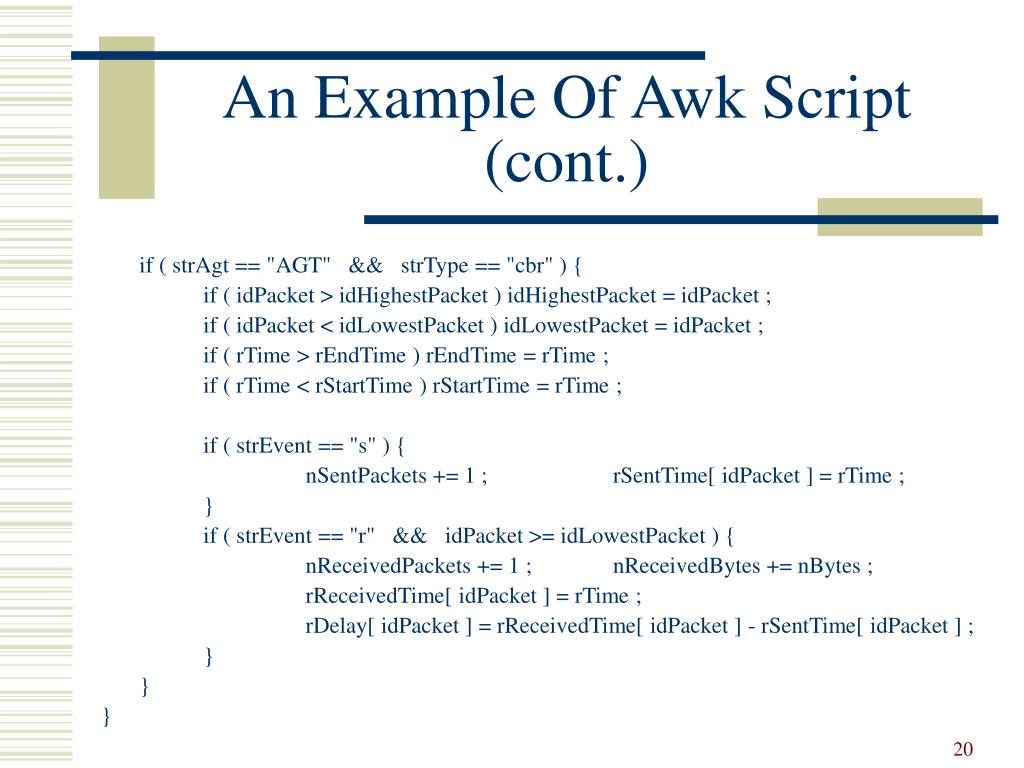 An Example Of Awk Script (cont.)

if ( strAgt == "AGT" && strType == "cbr" ) {
if ( idPacket > idHighestPacket ) idHighestPacket = idPacket ;
if ( idPacket < idLowestPacket ) idLowestPacket = idPacket ;
if ( rTime > rEndTime ) rEndTime = rTime ;
if ( rTime < rStartTime ) rStartTime = rTime ;

if ( strEvent == "s" ) {
nSentPackets += 1 ; rSentTime[ idPacket ] = rTime ;
}
if ( strEvent == "r" && idPacket >= idLowestPacket ) {
nReceivedPackets += 1 ; nReceivedBytes += nBytes ;
rReceivedTime[ idPacket ] = rTime ;
rDelay[ idPacket ] = rReceivedTime[ idPacket ] - rSentTime[ idPacket ] ;
}
}
}

20